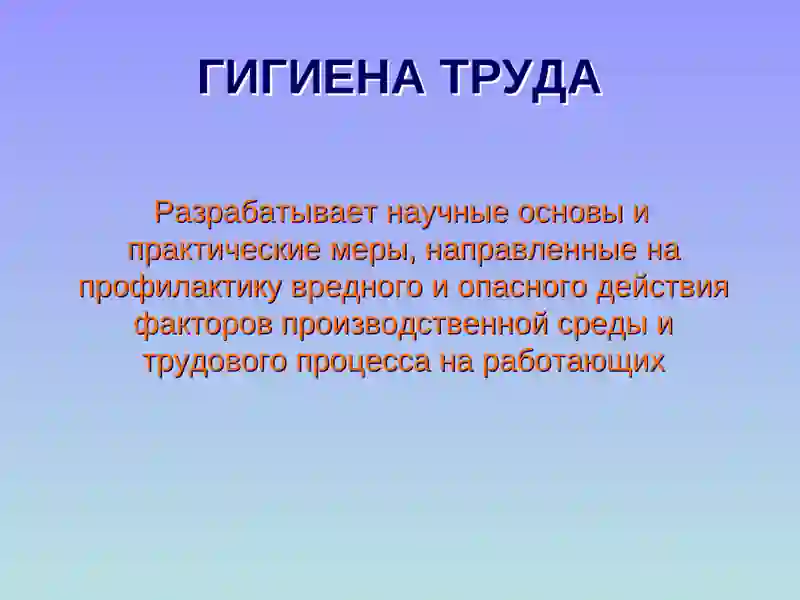 ГИГИЕНА ТРУДА

Разрабатывает научные основы и практические меры, направленные на профилактику вредного и опасного действия факторов производственной среды и трудового процесса на работающих